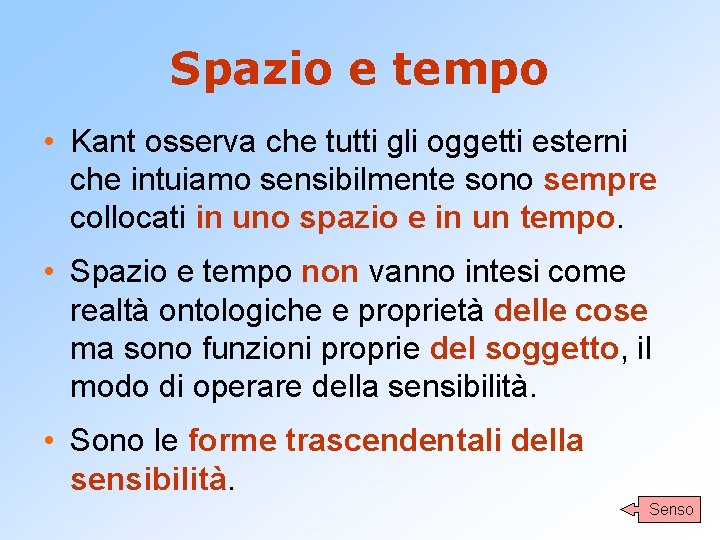 Spazio e tempo

• Kant osserva che tutti gli oggetti esterni che intuiamo sensibilmente sono sempre collocati in uno spazio e in un tempo.

• Spazio e tempo non vanno intesi come realtà ontologiche e proprietà delle cose ma sono funzioni proprie del soggetto, il modo di operare della sensibilità.

• Sono le forme trascendentali della sensibilità.

Senso